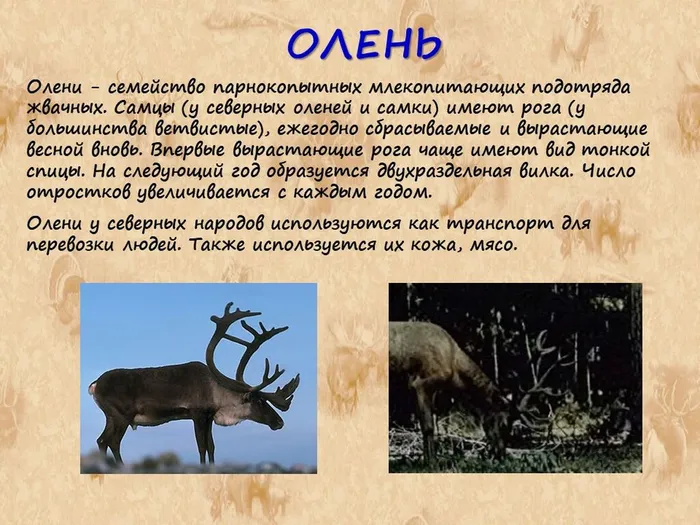 ОЛЕНЬ

Олени - семейство парнокопытных млекопитающих подотряда жвачных. Самцы (у северных оленей и самки) имеют рога (у большинства ветвистые), ежегодно сбрасываемые и вырастающие весной вновь. Впервые вырастающие рога чаще имеют вид тонкой спицы. На следующий год образуется двухраздельная вилка. Число отростков увеличивается с каждым годом.

Олени у северных народов используются как транспорт для перевозки людей. Также используется их кожа, мясо.